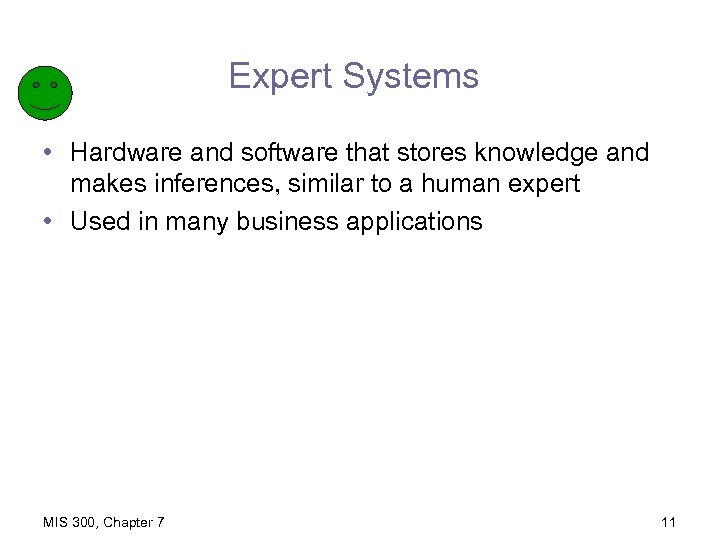 Expert Systems

• Hardware and software that stores knowledge and makes inferences, similar to a human expert
• Used in many business applications

MIS 300, Chapter 7

11